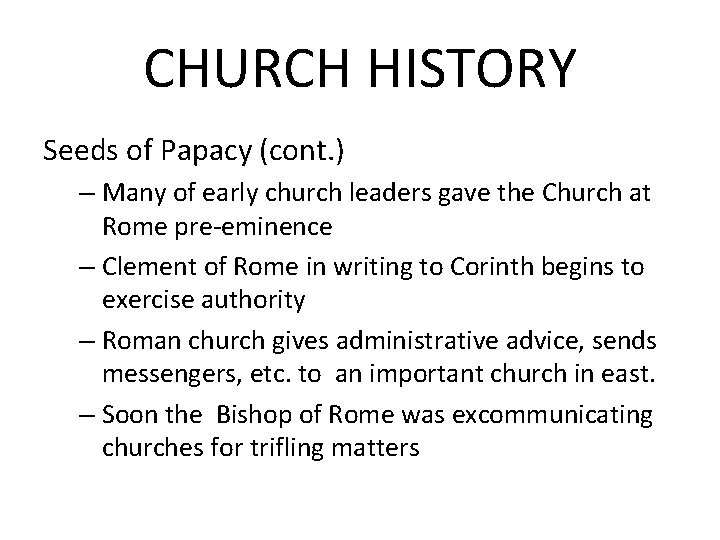 CHURCH HISTORY

Seeds of Papacy (cont.)

– Many of early church leaders gave the Church at Rome pre-eminence

– Clement of Rome in writing to Corinth begins to exercise authority

– Roman church gives administrative advice, sends messengers, etc. to an important church in east.

– Soon the Bishop of Rome was excommunicating churches for trifling matters